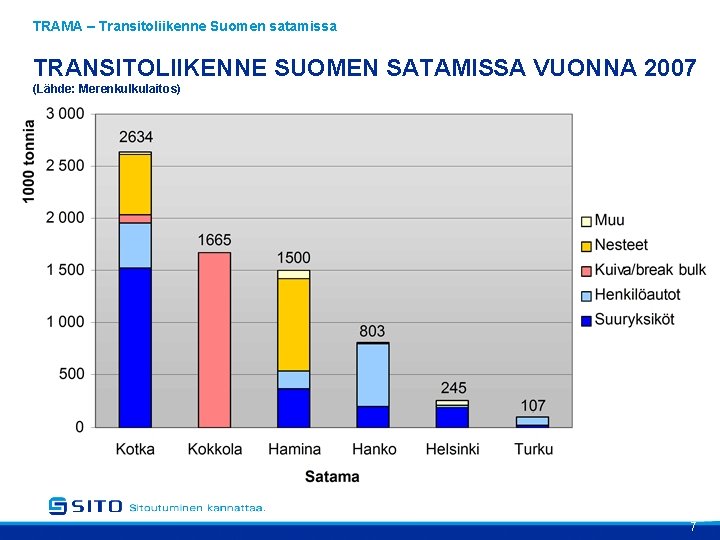 TRAMA – Transitoliikenne Suomen satamissa

TRANSITOLIIKENNE SUOMEN SATAMISSA VUONNA 2007
(Lähde: Merenkulkulaitos)

1000 tonnia

3 000
2 500
2 000
1 500
1 000
500
0

2634
1665
1500
803
245
107

Kotka
Kokkola
Hamina
Hanko
Helsinki
Turku

Satama

Muu
Nesteet
Kuiva/break bulk
Henkilöautot
Suuryksiköt

SITO Sitoutuminen kannattaa.

7